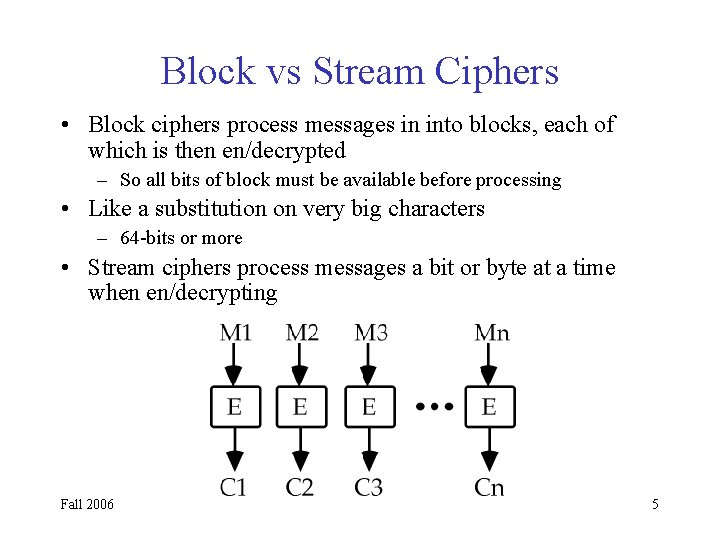 Block vs Stream Ciphers

• Block ciphers process messages in into blocks, each of which is then en/decrypted
– So all bits of block must be available before processing
• Like a substitution on very big characters
– 64-bits or more
• Stream ciphers process messages a bit or byte at a time when en/decrypting

M1 M2 M3 Mn
E E E ••• E
C1 C2 C3 Cn

Fall 2006

5